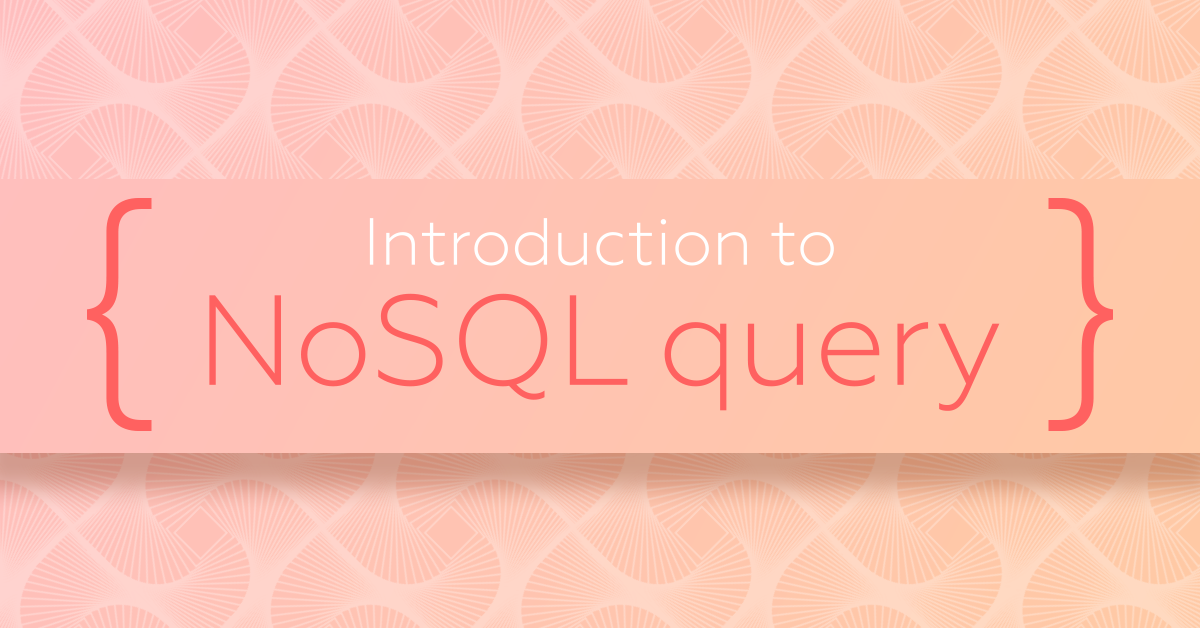 { Introduction to
NoSQL query }